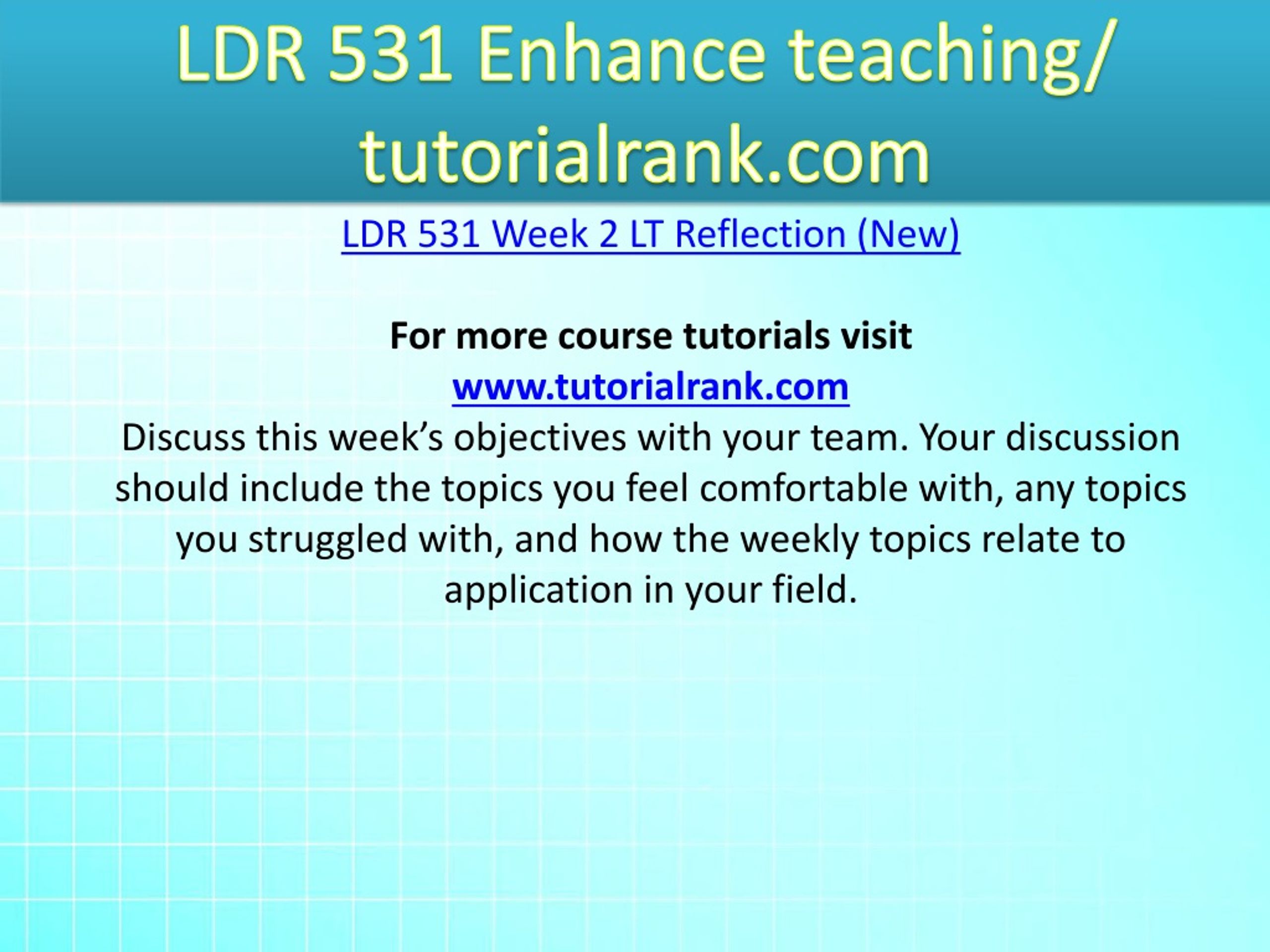 LDR 531 Enhance teaching/ tutorialrank.com

LDR 531 Week 2 LT Reflection (New)

For more course tutorials visit
www.tutorialrank.com
Discuss this week’s objectives with your team. Your discussion should include the topics you feel comfortable with, any topics you struggled with, and how the weekly topics relate to application in your field.